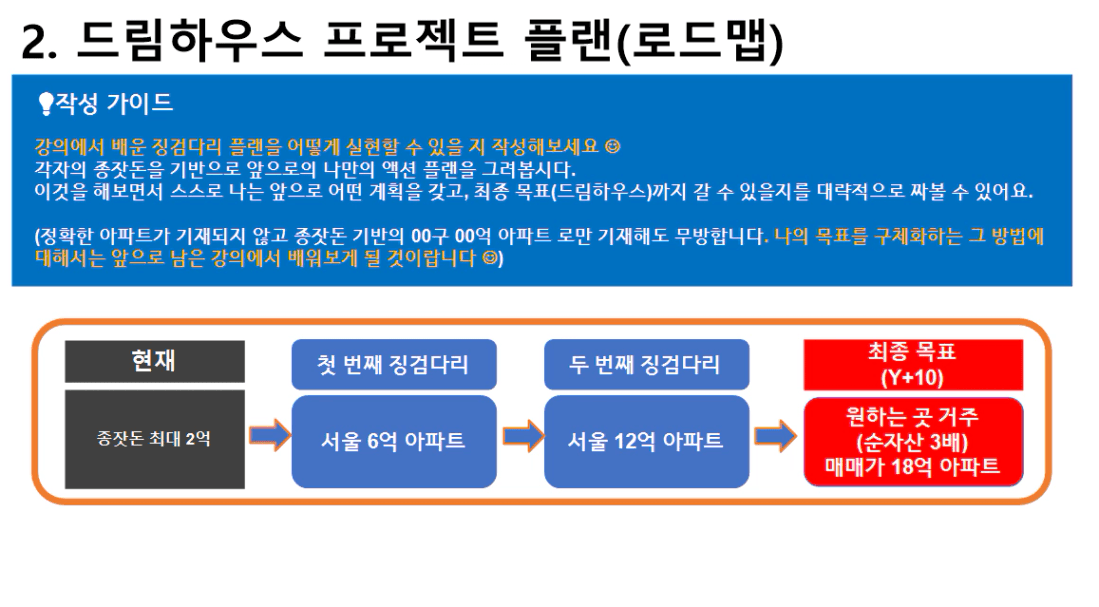 2. 드림하우스 프로젝트 플랜(로드맵)

작성 가이드

강의에서 배운 징검다리 플랜을 어떻게 실현할 수 있을 지 작성해보세요 ☺
각자의 종잣돈을 기반으로 앞으로의 나만의 액션 플랜을 그려봅시다.
이것을 해보면서 스스로 나는 앞으로 어떤 계획을 갖고, 최종 목표(드림하우스)까지 갈 수 있을지를 대략적으로 짜볼 수 있어요.

(정확한 아파트가 기재되지 않고 종잣돈 기반의 00구 00억 아파트 로만 기재해도 무방합니다. 나의 목표를 구체화하는 그 방법에 대해서는 앞으로 남은 강의에서 배워보게 될 것이랍니다 ☺)

현재

종잣돈 최대 2억

첫 번째 징검다리

서울 6억 아파트

두 번째 징검다리

서울 12억 아파트

최종 목표
(Y+10)

원하는 곳 거주
(순자산 3배)
매매가 18억 아파트